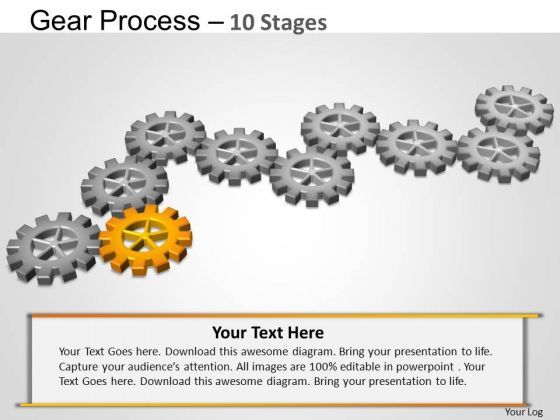 Gear Process – 10 Stages

Your Text Here

Your Text Goes here. Download this awesome diagram. Bring your presentation to life. Capture your audience's attention. All images are 100% editable in powerpoint . Your Text Goes here. Download this awesome diagram. Bring your presentation to life.

Your Log